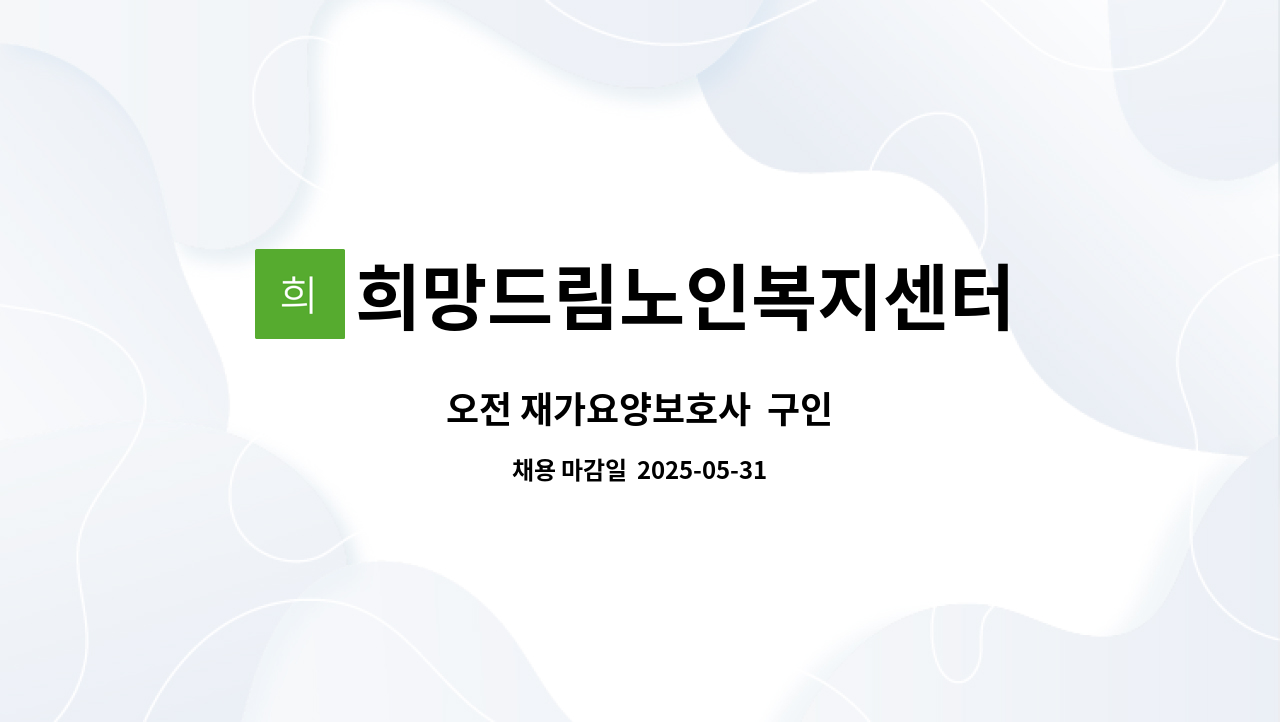 희 희망드림노인복지센터

오전 재가요양보호사 구인

채용 마감일 2025-05-31